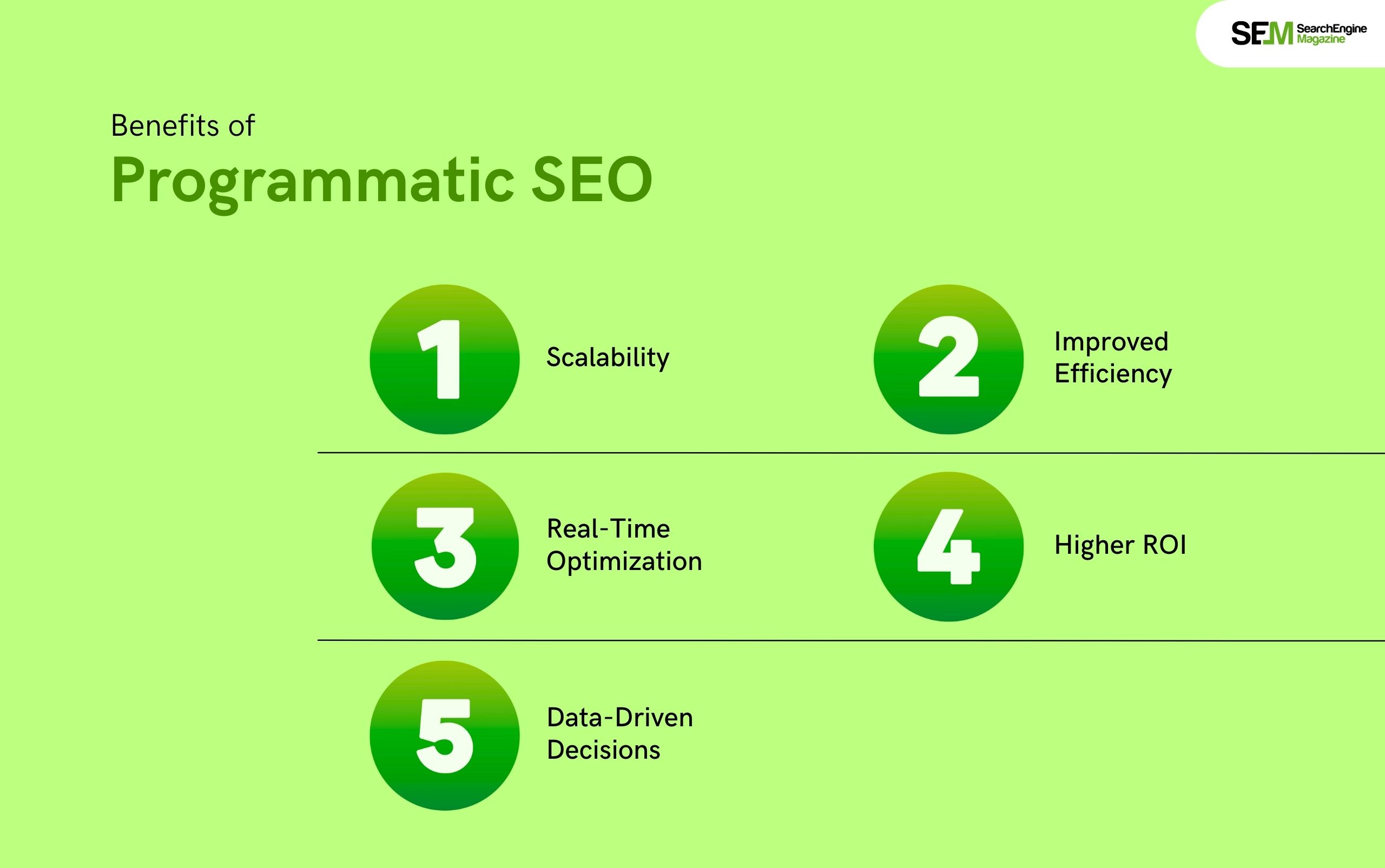 SEM SearchEngine Magazine

Benefits of

Programmatic SEO

1 Scalability

2 Improved Efficiency

3 Real-Time Optimization

4 Higher ROI

5 Data-Driven Decisions